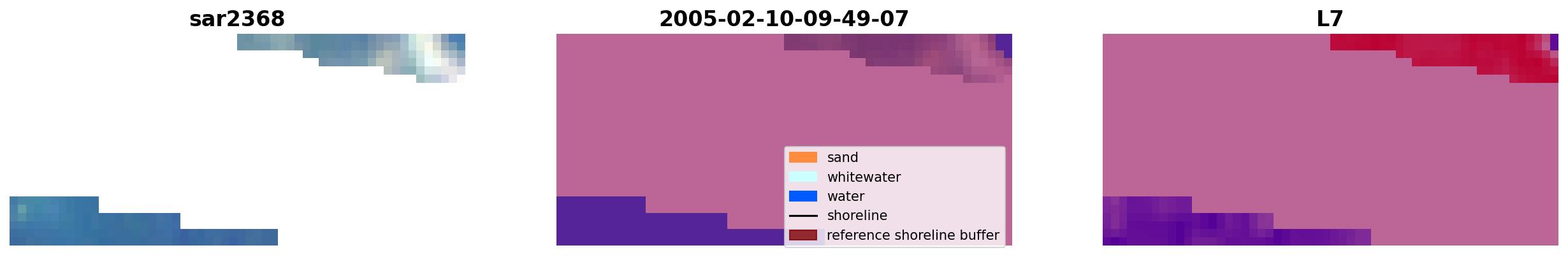 sar2368

2005-02-10-09-49-07

sand
whitewater
water
shoreline
reference shoreline buffer

L7